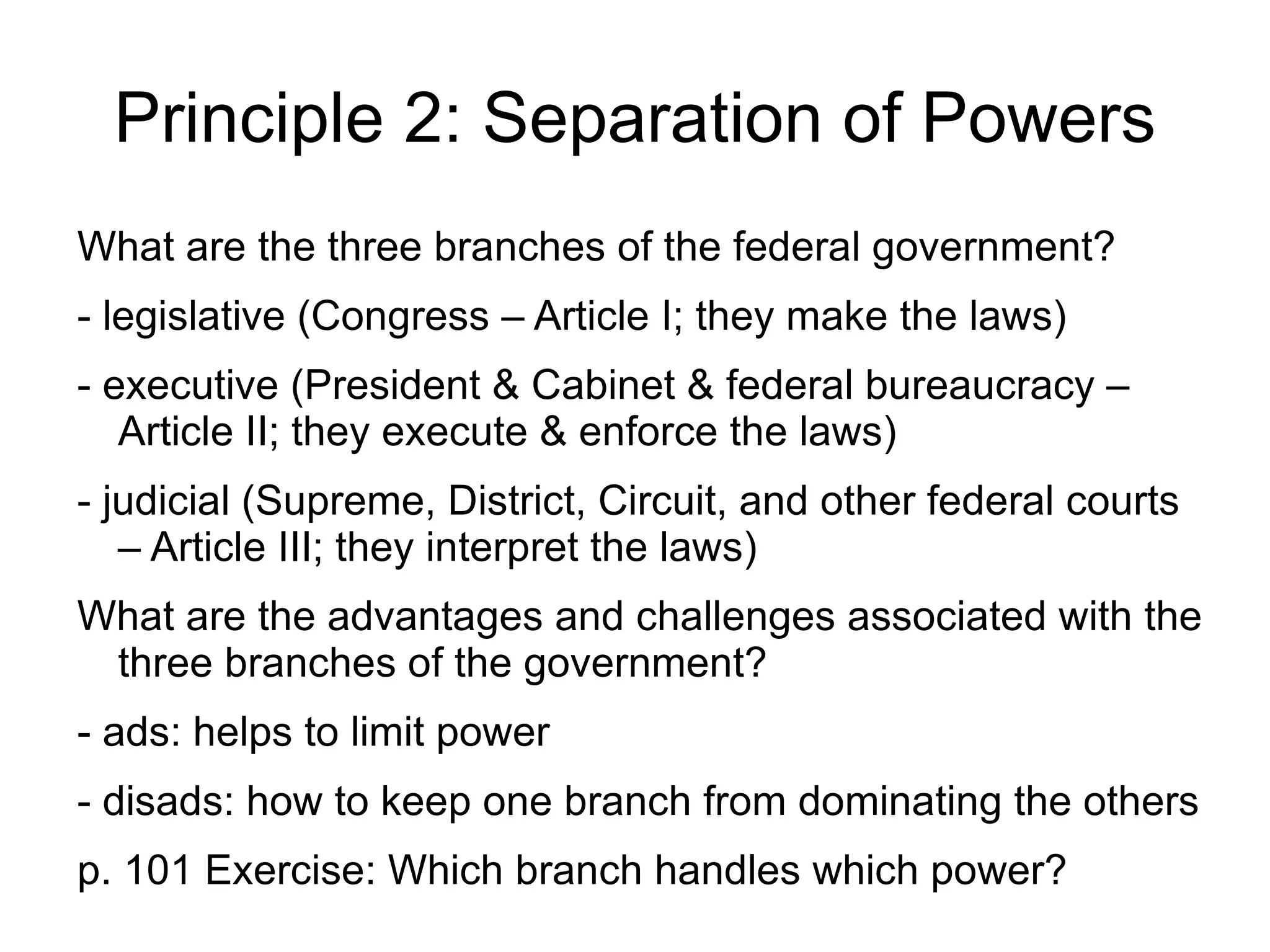 Principle 2: Separation of Powers

What are the three branches of the federal government?

- legislative (Congress – Article I; they make the laws)

- executive (President & Cabinet & federal bureaucracy – Article II; they execute & enforce the laws)

- judicial (Supreme, District, Circuit, and other federal courts – Article III; they interpret the laws)

What are the advantages and challenges associated with the three branches of the government?

- ads: helps to limit power

- disads: how to keep one branch from dominating the others

p. 101 Exercise: Which branch handles which power?